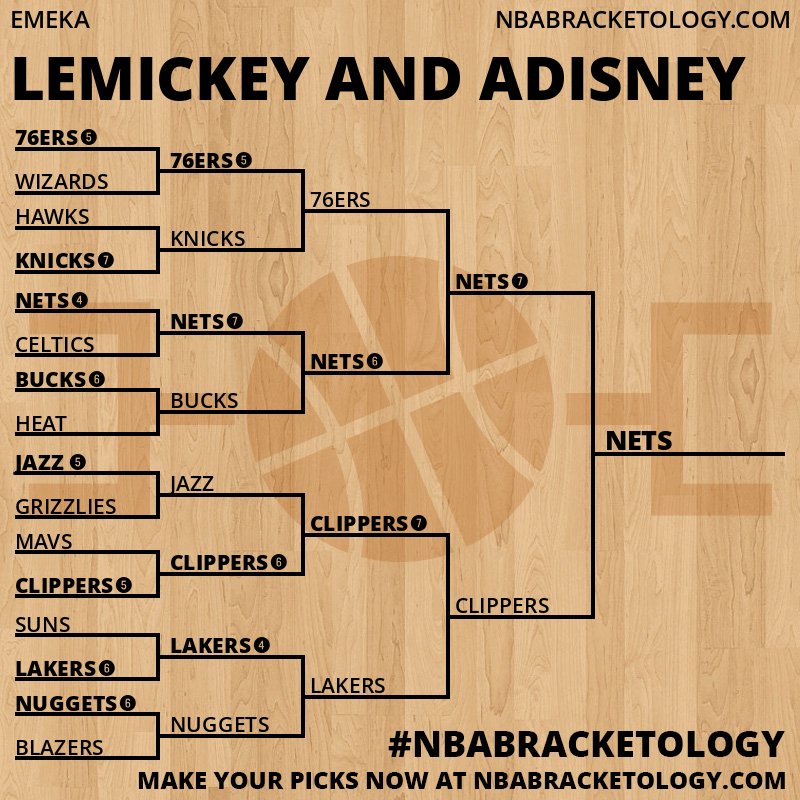 EMEKA
NBABRACKETOLOGY.COM

LEMICKEY AND ADISNEY

76ERS 5
WIZARDS
HAWKS
KNICKS 7
NETS 4
CELTICS
BUCKS 6
HEAT
JAZZ 5
GRIZZLIES
MAVS
CLIPPERS 5
SUNS
LAKERS 6
NUGGETS 6
BLAZERS

76ERS 5
KNICKS
NETS 7
BUCKS
JAZZ
CLIPPERS 6
LAKERS 4
NUGGETS

76ERS
NETS 6
CLIPPERS 7
LAKERS

NETS 7
CLIPPERS

NETS

#NBABRACKETOLOGY
MAKE YOUR PICKS NOW AT NBABRACKETOLOGY.COM